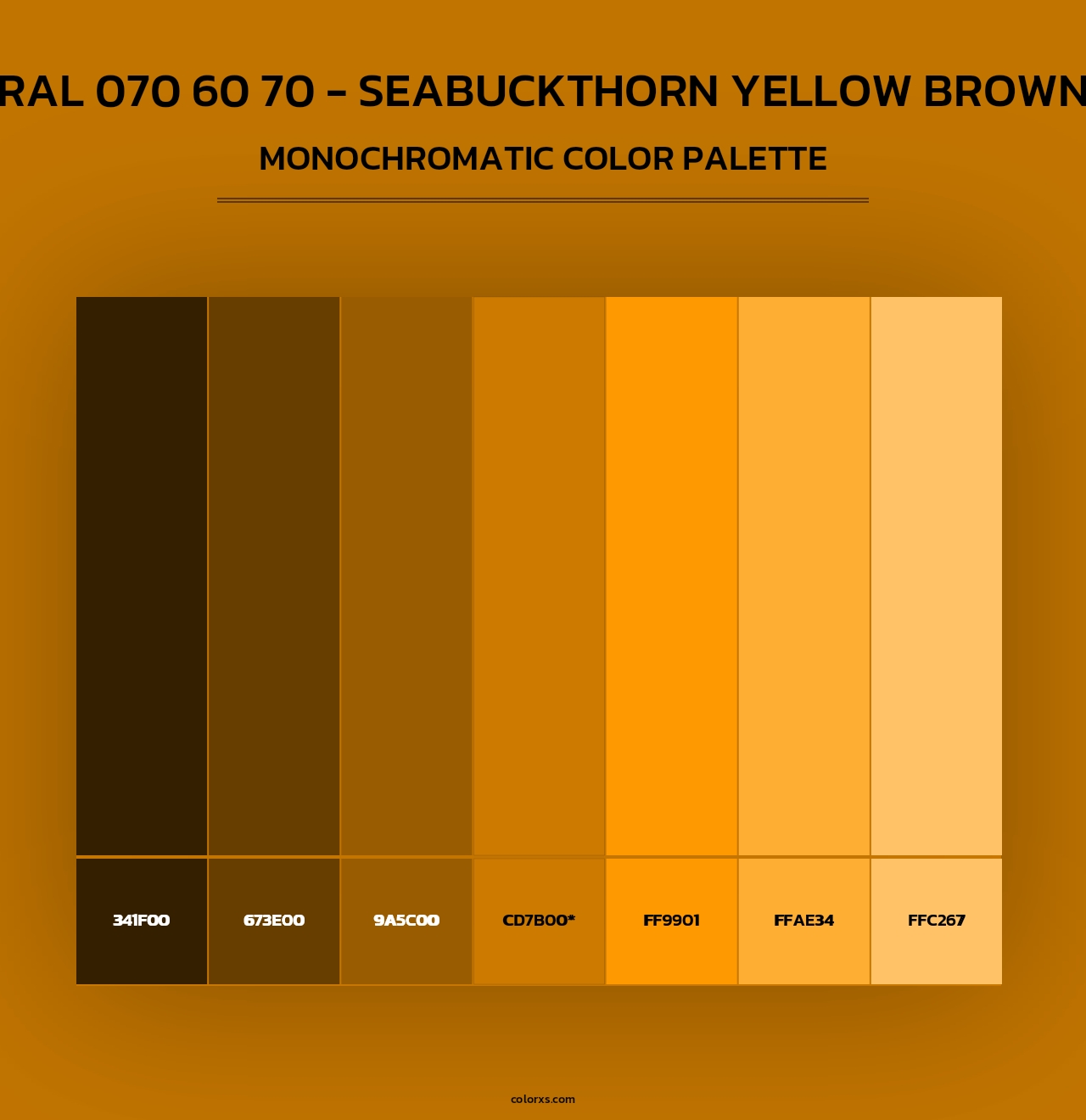 RAL 070 60 70 - SEABUCKTHORN YELLOW BROWN

MONOCHROMATIC COLOR PALETTE

341F00
673E00
9A5C00
CD7B00*
FF9901
FFAE34
FFC267

colorxs.com